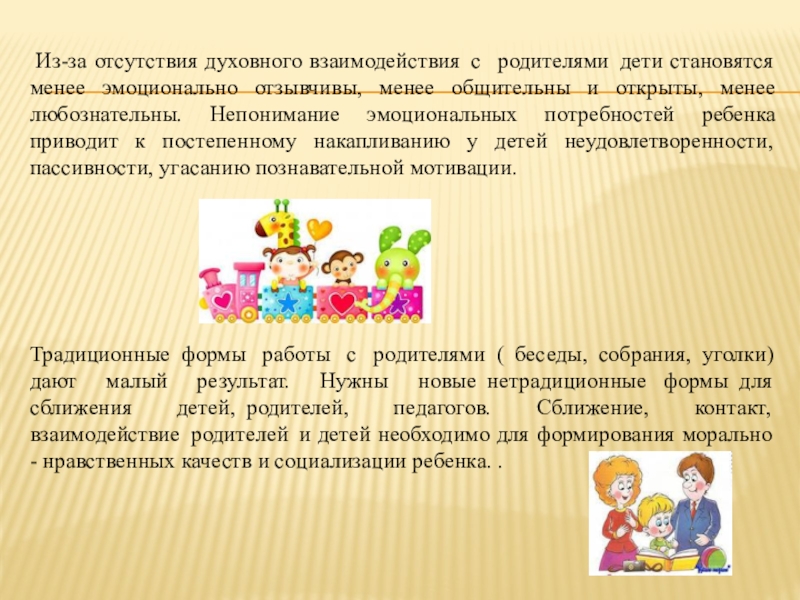 Из-за отсутствия духовного взаимодействия с родителями дети становятся менее эмоционально отзывчивы, менее общительны и открыты, менее любознательны. Непонимание эмоциональных потребностей ребенка приводит к постепенному накапливанию у детей неудовлетворенности, пассивности, угасанию познавательной мотивации.

Традиционные формы работы с родителями ( беседы, собрания, уголки) дают малый результат. Нужны новые нетрадиционные формы для сближения детей, родителей, педагогов. Сближение, контакт, взаимодействие родителей и детей необходимо для формирования морально - нравственных качеств и социализации ребенка. .